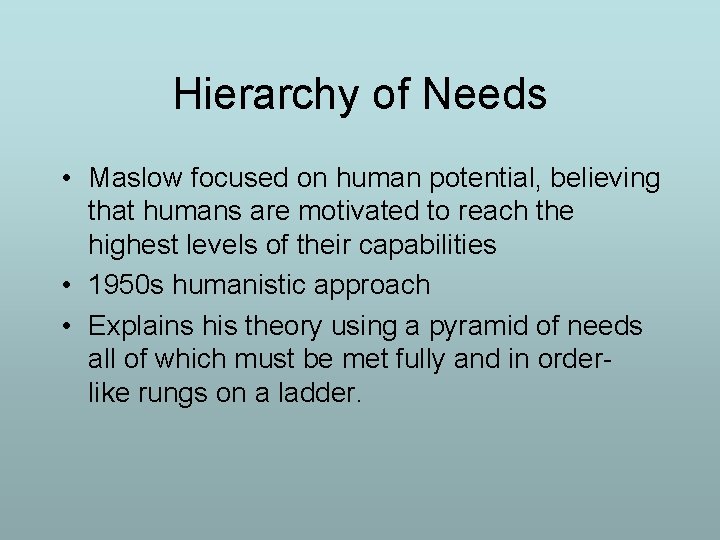 Hierarchy of Needs

• Maslow focused on human potential, believing that humans are motivated to reach the highest levels of their capabilities
• 1950s humanistic approach
• Explains his theory using a pyramid of needs all of which must be met fully and in order- like rungs on a ladder.